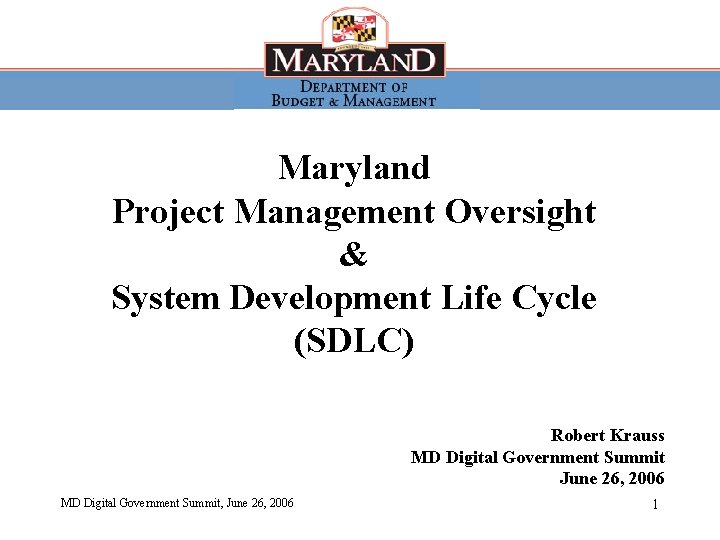 MARYLAND
DEPARTMENT OF
BUDGET & MANAGEMENT

Maryland
Project Management Oversight
&
System Development Life Cycle
(SDLC)

Robert Krauss
MD Digital Government Summit
June 26, 2006

MD Digital Government Summit, June 26, 2006

1